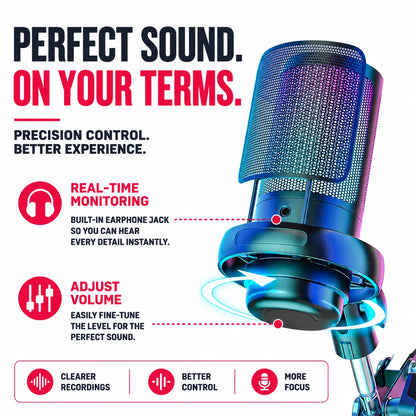 PERFECT SOUND.
ON YOUR TERMS.

PRECISION CONTROL.
BETTER EXPERIENCE.

REAL-TIME
MONITORING

BUILT-IN EARPHONE JACK SO YOU CAN HEAR EVERY DETAIL INSTANTLY.

ADJUST
VOLUME

EASILY FINE-TUNE THE LEVEL FOR THE PERFECT SOUND.

CLEARER
RECORDINGS

BETTER
CONTROL

MORE
FOCUS